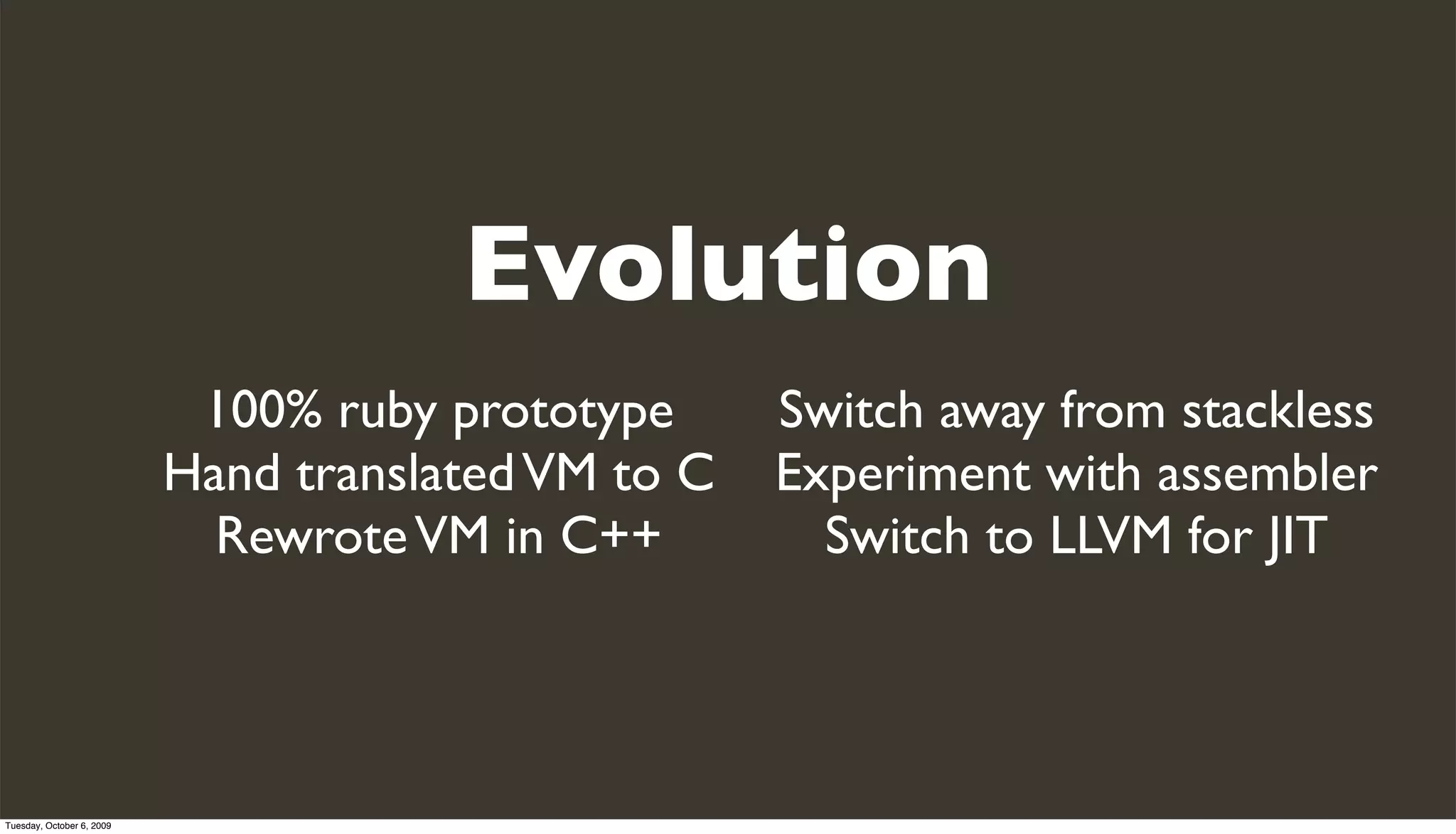 Evolution

100% ruby prototype
Hand translated VM to C
Rewrote VM in C++

Switch away from stackless
Experiment with assembler
Switch to LLVM for JIT

Tuesday, October 6, 2009